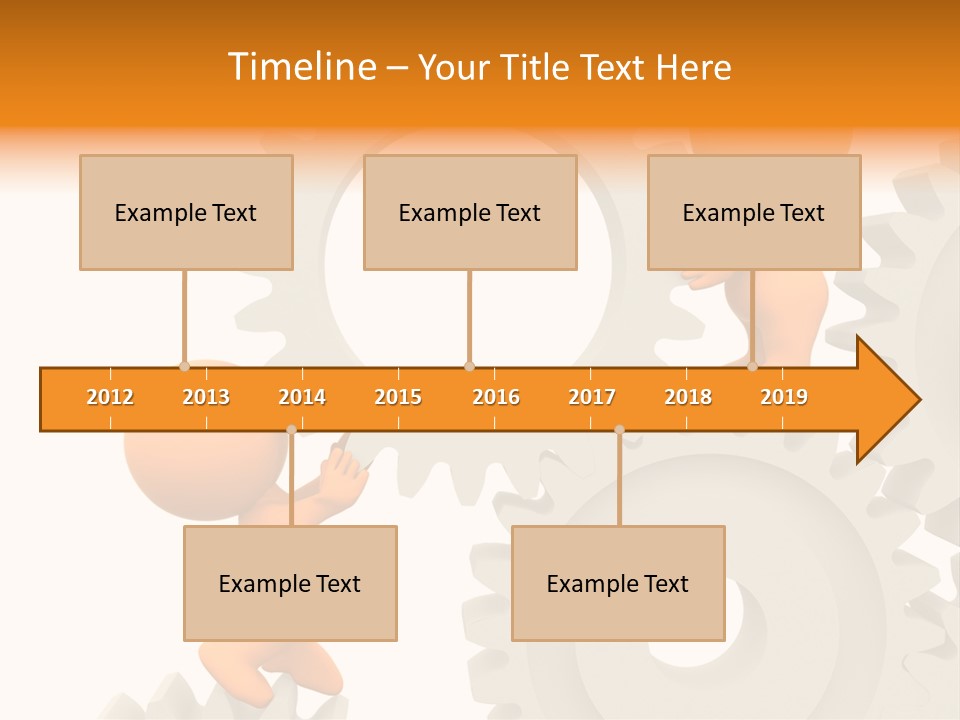 Timeline – Your Title Text Here

Example Text

Example Text

Example Text

2012 2013 2014 2015 2016 2017 2018 2019

Example Text

Example Text